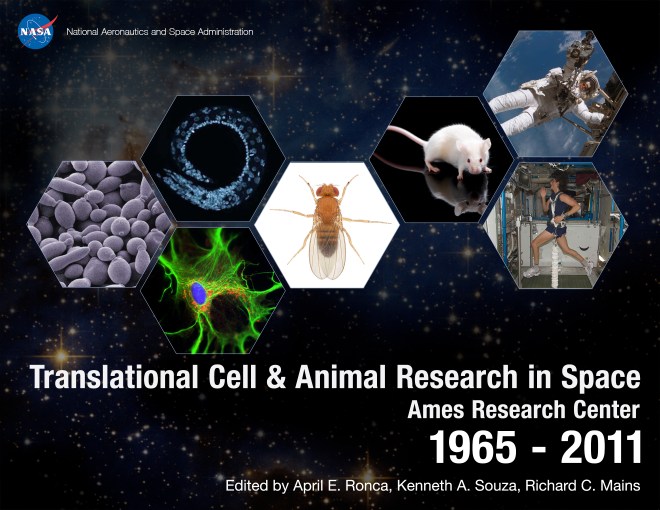 NASA

National Aeronautics and Space Administration

Translational Cell & Animal Research in Space

Ames Research Center

1965 - 2011

Edited by April E. Ronca, Kenneth A. Souza, Richard C. Mains